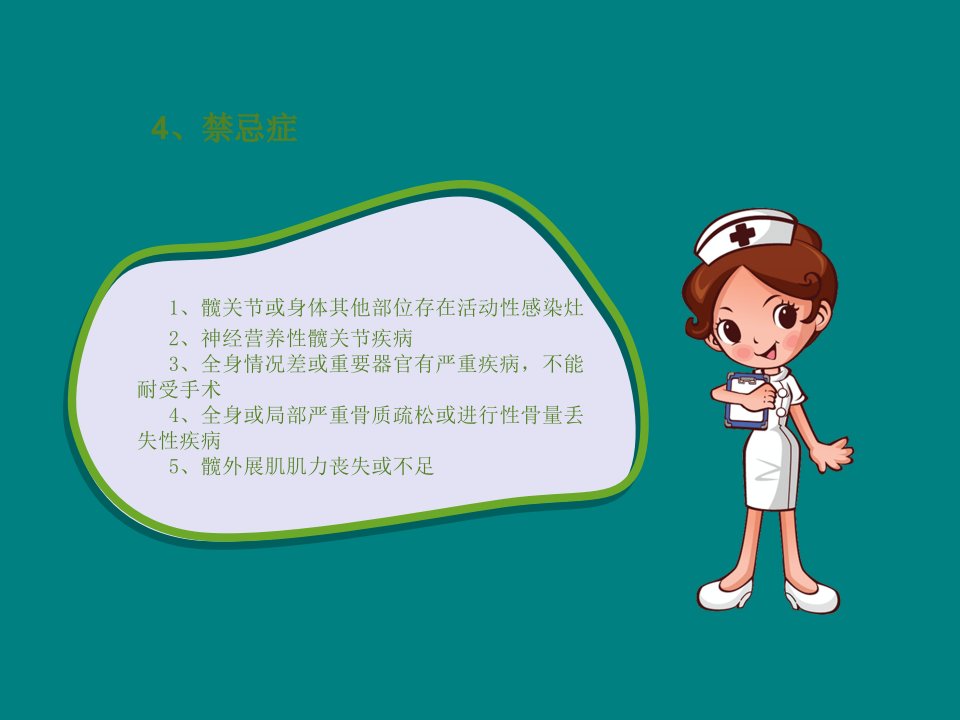 4、禁忌症

1、髋关节或身体其他部位存在活动性感染灶
2、神经营养性髋关节疾病
3、全身情况差或重要器官有严重疾病，不能耐受手术
4、全身或局部严重骨质疏松或进行性骨量丢失性疾病
5、髋外展肌肌力丧失或不足